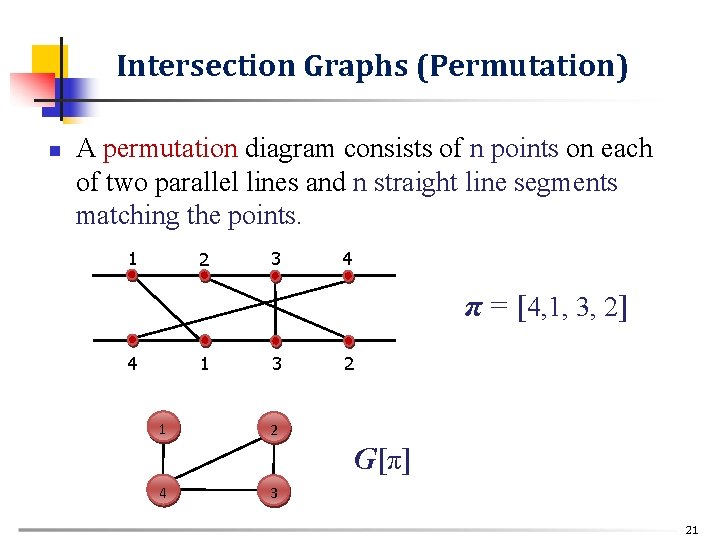 Intersection Graphs (Permutation)

A permutation diagram consists of n points on each of two parallel lines and n straight line segments matching the points.

1 2 3 4

4 1 3 2

$\pi = [4,1, 3, 2]$

1 2 4 3

$G[\pi]$

21